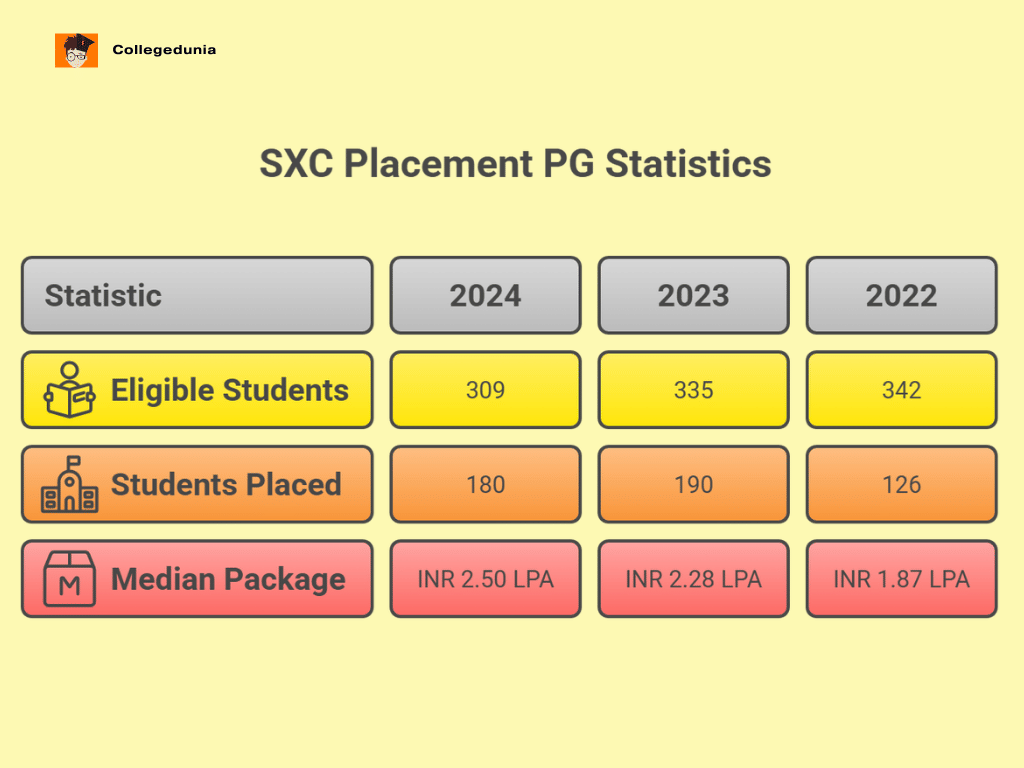 Collegedunia

SXC Placement PG Statistics

| Statistic | 2024 | 2023 | 2022 |
|---|---|---|---|
| Eligible Students | 309 | 335 | 342 |
| Students Placed | 180 | 190 | 126 |
| Median Package | INR 2.50 LPA | INR 2.28 LPA | INR 1.87 LPA |